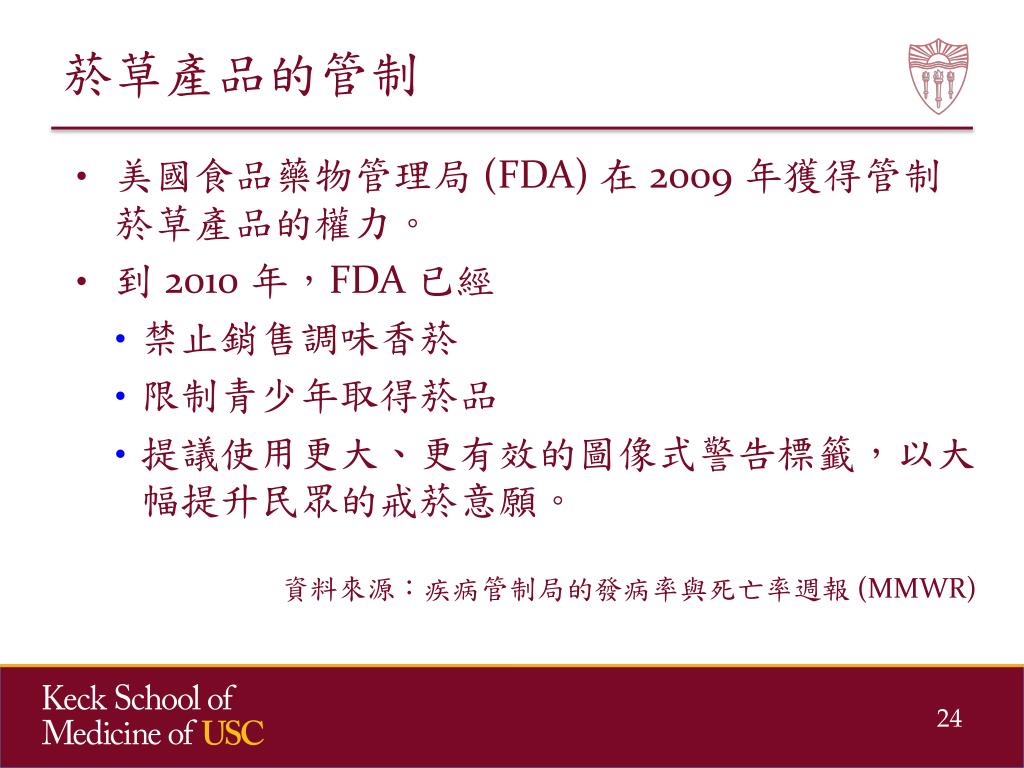 菸草產品的管制

• 美國食品藥物管理局 (FDA) 在 2009 年獲得管制菸草產品的權力。
• 到 2010 年，FDA 已經
  • 禁止銷售調味香菸
  • 限制青少年取得菸品
  • 提議使用更大、更有效的圖像式警告標籤，以大幅提升民眾的戒菸意願。

資料來源：疾病管制局的發病率與死亡率週報 (MMWR)

Keck School of Medicine of USC

24